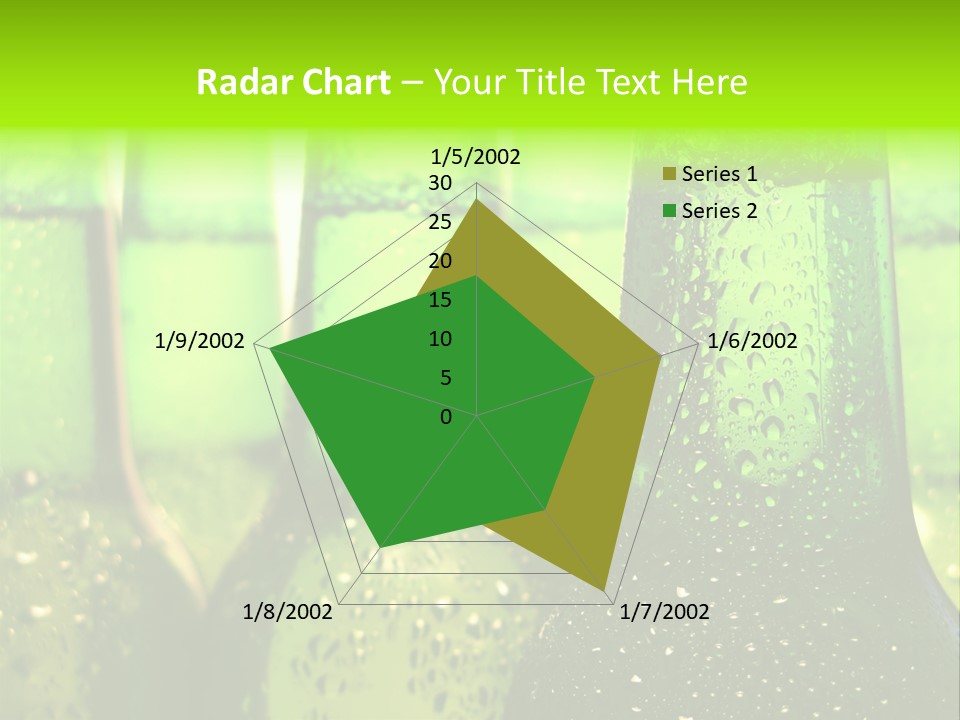 Radar Chart – Your Title Text Here

1/5/2002
30
25
20
15
10
5
0
1/6/2002
1/7/2002
1/8/2002
1/9/2002

Series 1
Series 2